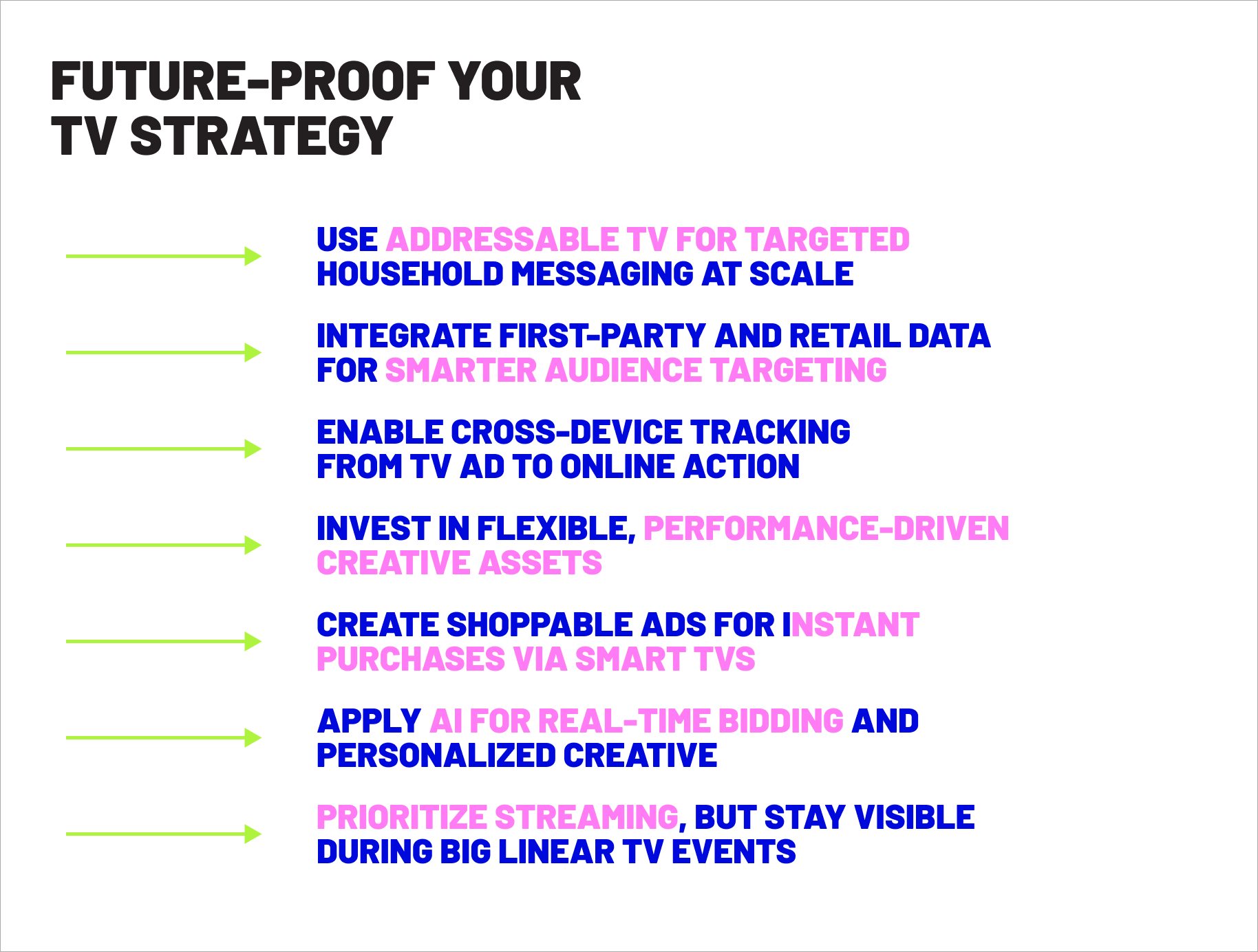 FUTURE-PROOF YOUR TV STRATEGY

USE ADDRESSABLE TV FOR TARGETED HOUSEHOLD MESSAGING AT SCALE

INTEGRATE FIRST-PARTY AND RETAIL DATA FOR SMARTER AUDIENCE TARGETING

ENABLE CROSS-DEVICE TRACKING FROM TV AD TO ONLINE ACTION

INVEST IN FLEXIBLE, PERFORMANCE-DRIVEN CREATIVE ASSETS

CREATE SHOPPABLE ADS FOR INSTANT PURCHASES VIA SMART TVS

APPLY AI FOR REAL-TIME BIDDING AND PERSONALIZED CREATIVE

PRIORITIZE STREAMING, BUT STAY VISIBLE DURING BIG LINEAR TV EVENTS